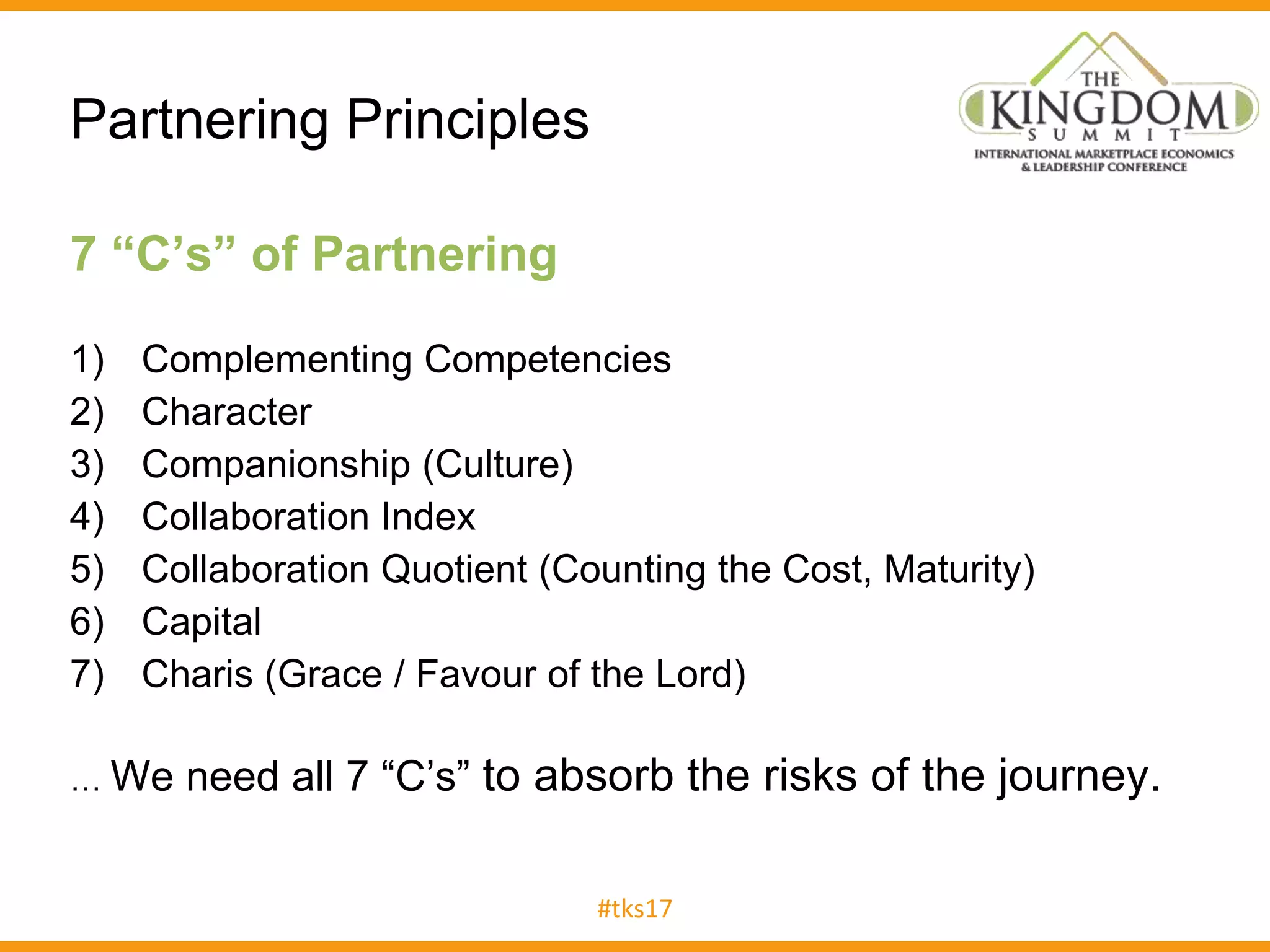 Partnering Principles

THE KINGDOM SUMMIT
INTERNATIONAL MARKETPLACE ECONOMICS & LEADERSHIP CONFERENCE

7 “C’s” of Partnering

1) Complementing Competencies
2) Character
3) Companionship (Culture)
4) Collaboration Index
5) Collaboration Quotient (Counting the Cost, Maturity)
6) Capital
7) Charis (Grace / Favour of the Lord)

… We need all 7 “C’s” to absorb the risks of the journey.

#tks17